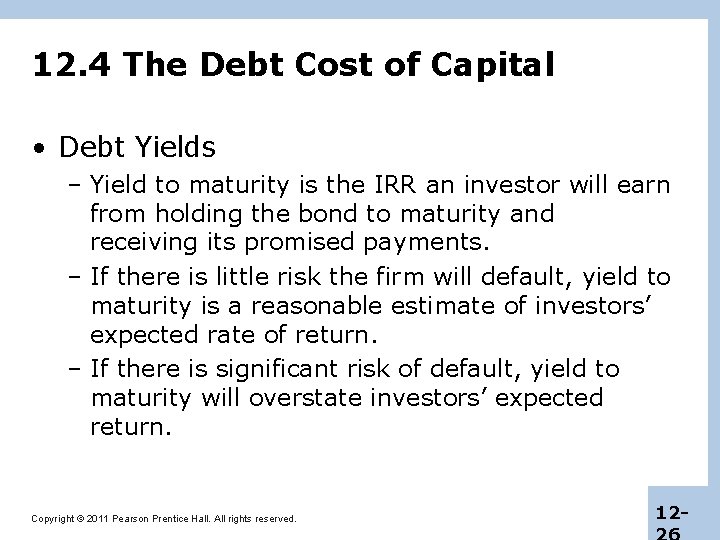 12.4 The Debt Cost of Capital

• Debt Yields

– Yield to maturity is the IRR an investor will earn from holding the bond to maturity and receiving its promised payments.

– If there is little risk the firm will default, yield to maturity is a reasonable estimate of investors' expected rate of return.

– If there is significant risk of default, yield to maturity will overstate investors' expected return.

Copyright © 2011 Pearson Prentice Hall. All rights reserved.

12-26